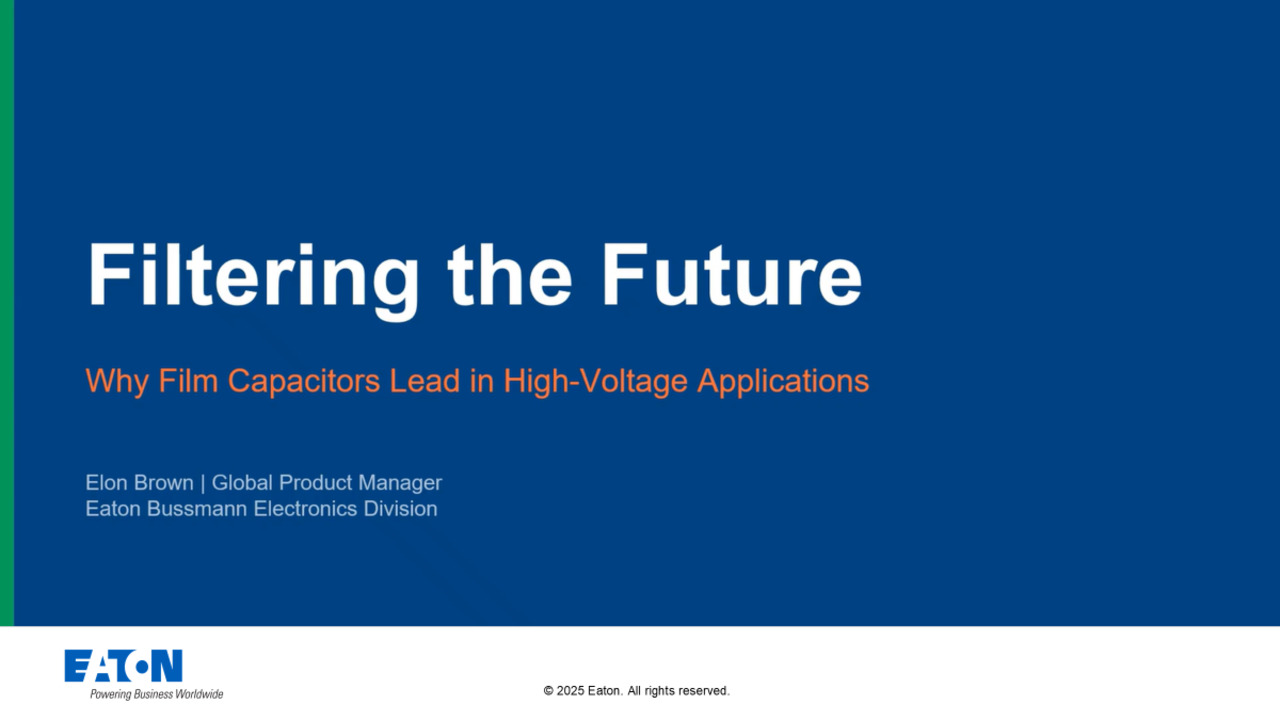 Filtering the Future

Why Film Capacitors Lead in High-Voltage Applications

Elon Brown | Global Product Manager
Eaton Bussmann Electronics Division

EATON
Powering Business Worldwide

© 2025 Eaton. All rights reserved.